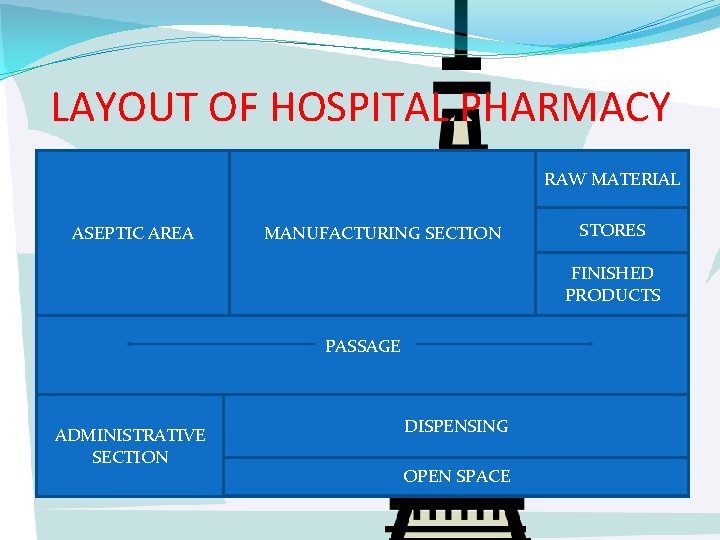 LAYOUT OF HOSPITAL PHARMACY

ASEPTIC AREA

MANUFACTURING SECTION

RAW MATERIAL

STORES

FINISHED PRODUCTS

PASSAGE

ADMINISTRATIVE SECTION

DISPENSING

OPEN SPACE